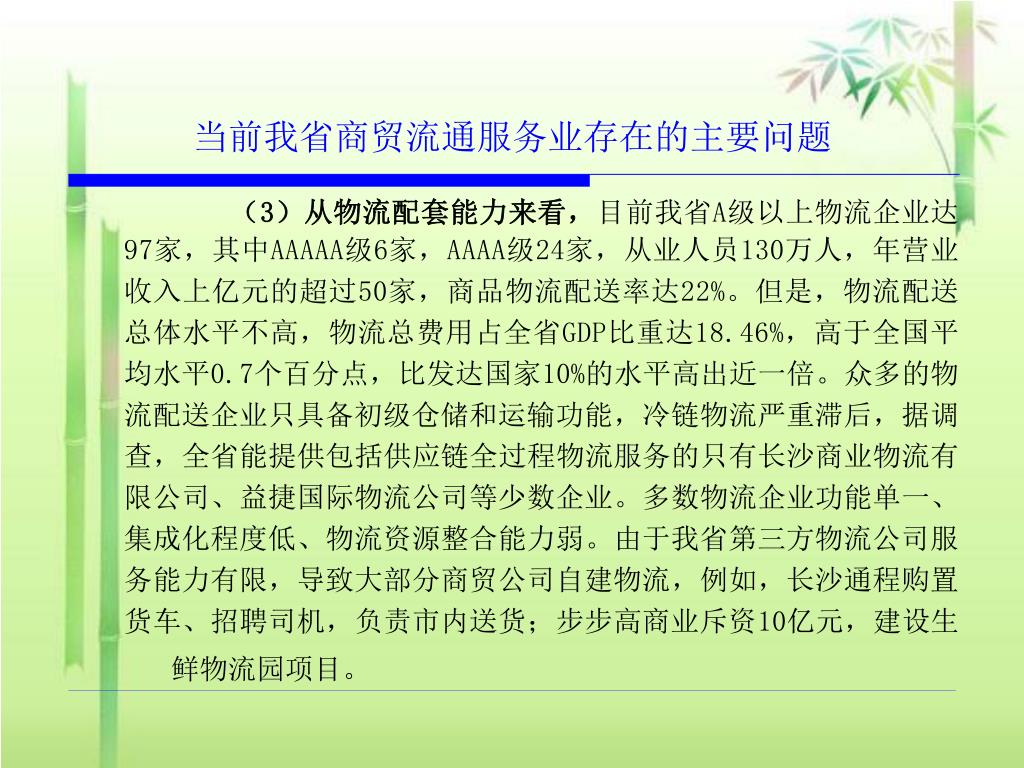 当前我省商贸流通服务业存在的主要问题

（3）从物流配套能力来看，目前我省A级以上物流企业达97家，其中AAAAA级6家，AAAA级24家，从业人员130万人，年营业收入上亿元的超过50家，商品物流配送率达22%。但是，物流配送总体水平不高，物流总费用占全省GDP比重达18.46%，高于全国平均水平0.7个百分点，比发达国家10%的水平高出近一倍。众多的物流配送企业只具备初级仓储和运输功能，冷链物流严重滞后，据调查，全省能提供包括供应链全过程物流服务的只有长沙商业物流有限公司、益捷国际物流公司等少数企业。多数物流企业功能单一、集成化程度低、物流资源整合能力弱。由于我省第三方物流公司服务能力有限，导致大部分商贸公司自建物流，例如，长沙通程购置货车、招聘司机，负责市内送货；步步高商业斥资10亿元，建设生鲜物流园项目。